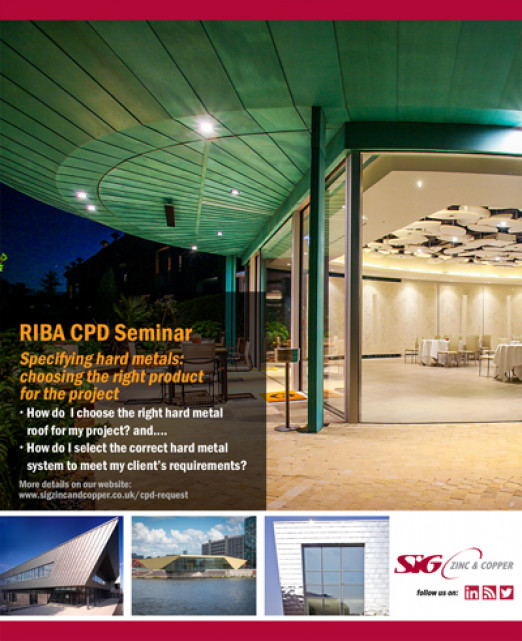 RIBA CPD Seminar

Specifying hard metals: choosing the right product for the project

• How do I choose the right hard metal roof for my project? and....
• How do I select the correct hard metal system to meet my client's requirements?

More details on our website:
www.sigzincandcopper.co.uk/cpd-request

SIG ZINC & COPPER

follow us on: